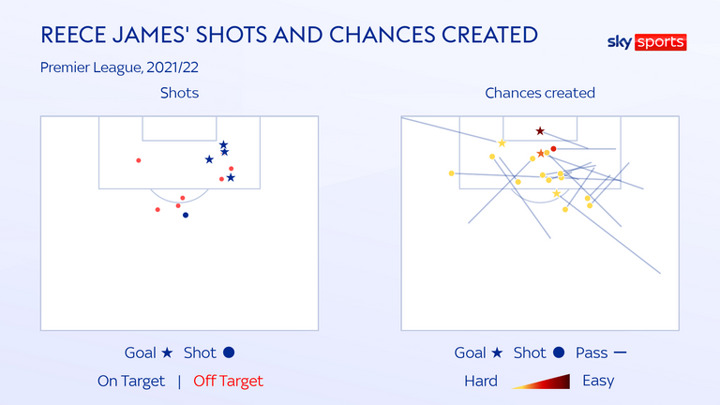 REECE JAMES' SHOTS AND CHANCES CREATED

sky sports

Premier League, 2021/22

Shots

Goal ★ Shot ●

On Target | Off Target

Chances created

Goal ★ Shot ● Pass —

Hard Easy